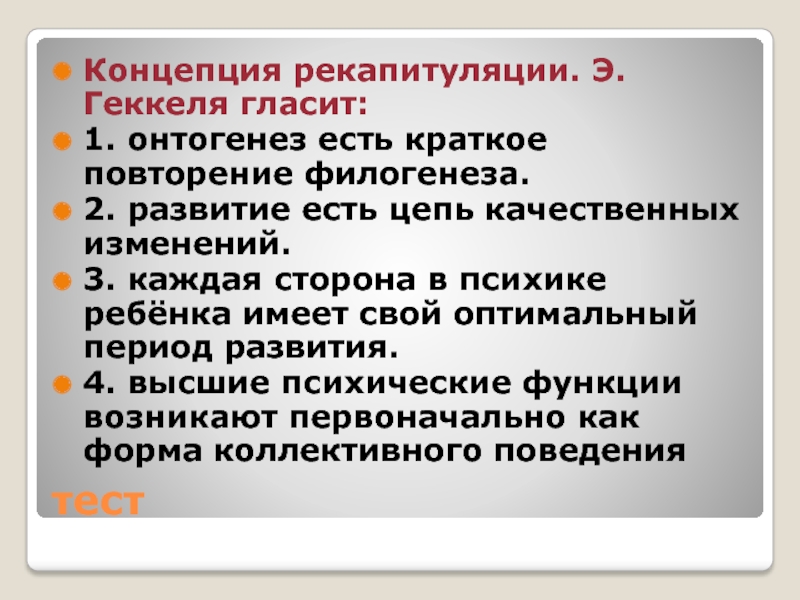 Концепция рекапитуляции. Э. Геккеля гласит:

1. онтогенез есть краткое повторение филогенеза.

2. развитие есть цепь качественных изменений.

3. каждая сторона в психике ребёнка имеет свой оптимальный период развития.

4. высшие психические функции возникают первоначально как форма коллективного поведения

тест